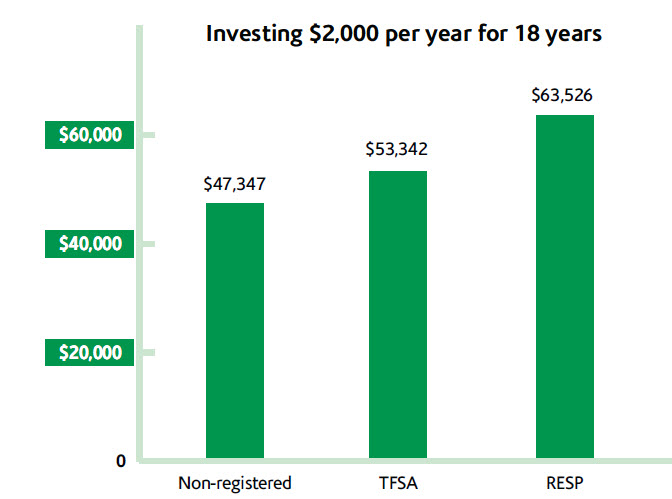 Investing \$2,000 per year for 18 years

\$60,000
\$40,000
\$20,000
0

\$47,347
\$53,342
\$63,526

Non-registered
TFSA
RESP